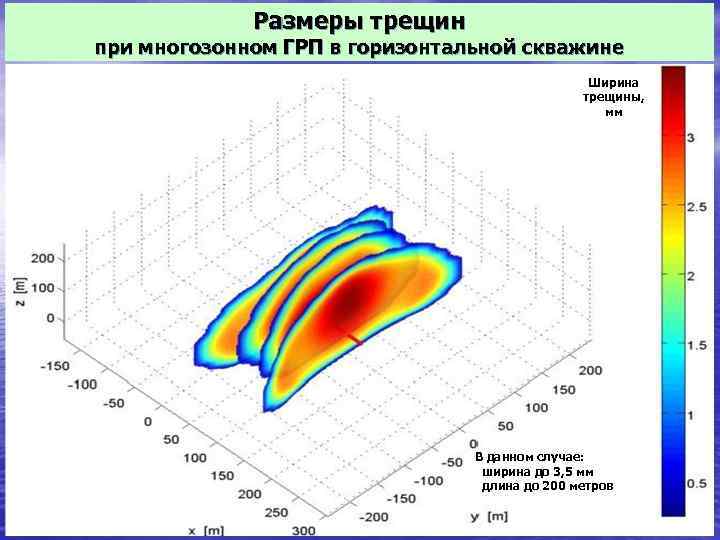 Размеры трещин
при многозонном ГРП в горизонтальной скважине

Ширина трещины, мм

3
2.5
2
1.5
1
0.5

200
100
0
z [m]

-150
-100
-50
0
50
100
150
200
250
300
x [m]

200
150
100
50
0
-50
-100
-150
-200
y [m]

В данном случае:
ширина до 3,5 мм
длина до 200 метров